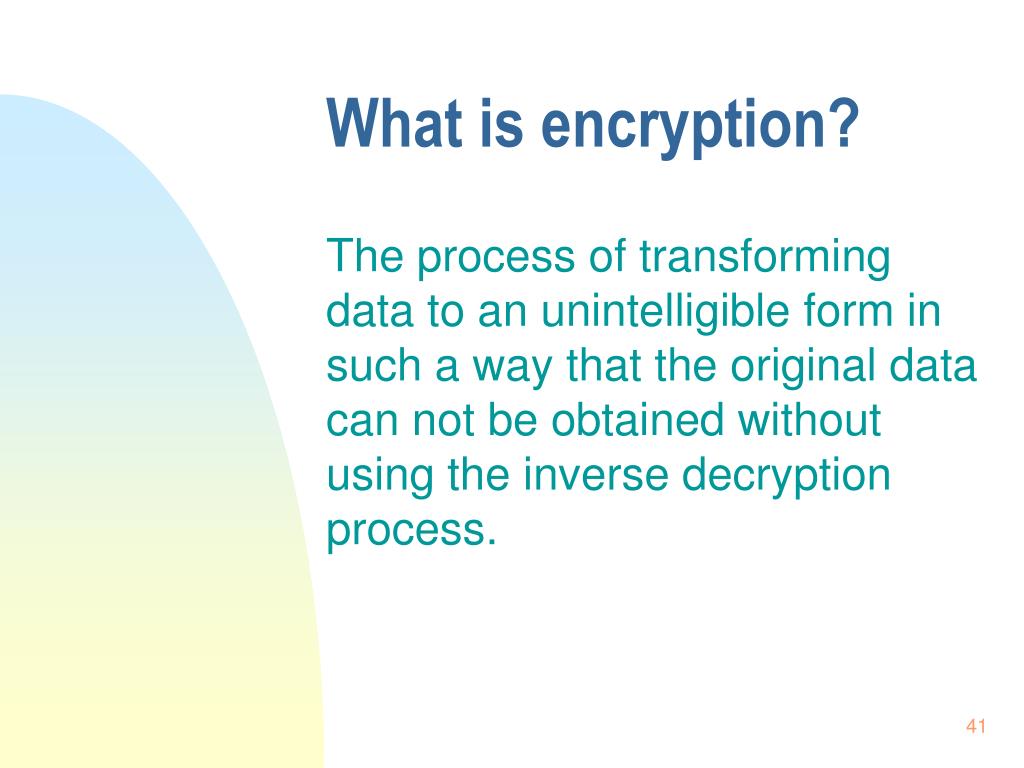 What is encryption?

The process of transforming data to an unintelligible form in such a way that the original data can not be obtained without using the inverse decryption process.

41